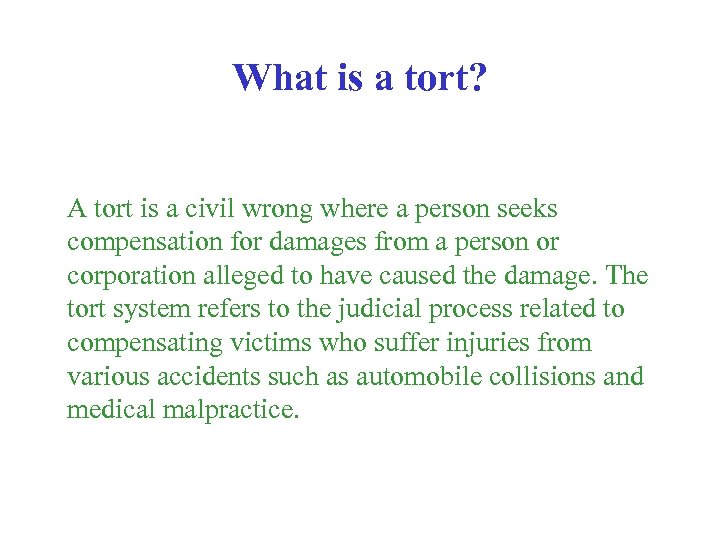 What is a tort?

A tort is a civil wrong where a person seeks compensation for damages from a person or corporation alleged to have caused the damage. The tort system refers to the judicial process related to compensating victims who suffer injuries from various accidents such as automobile collisions and medical malpractice.